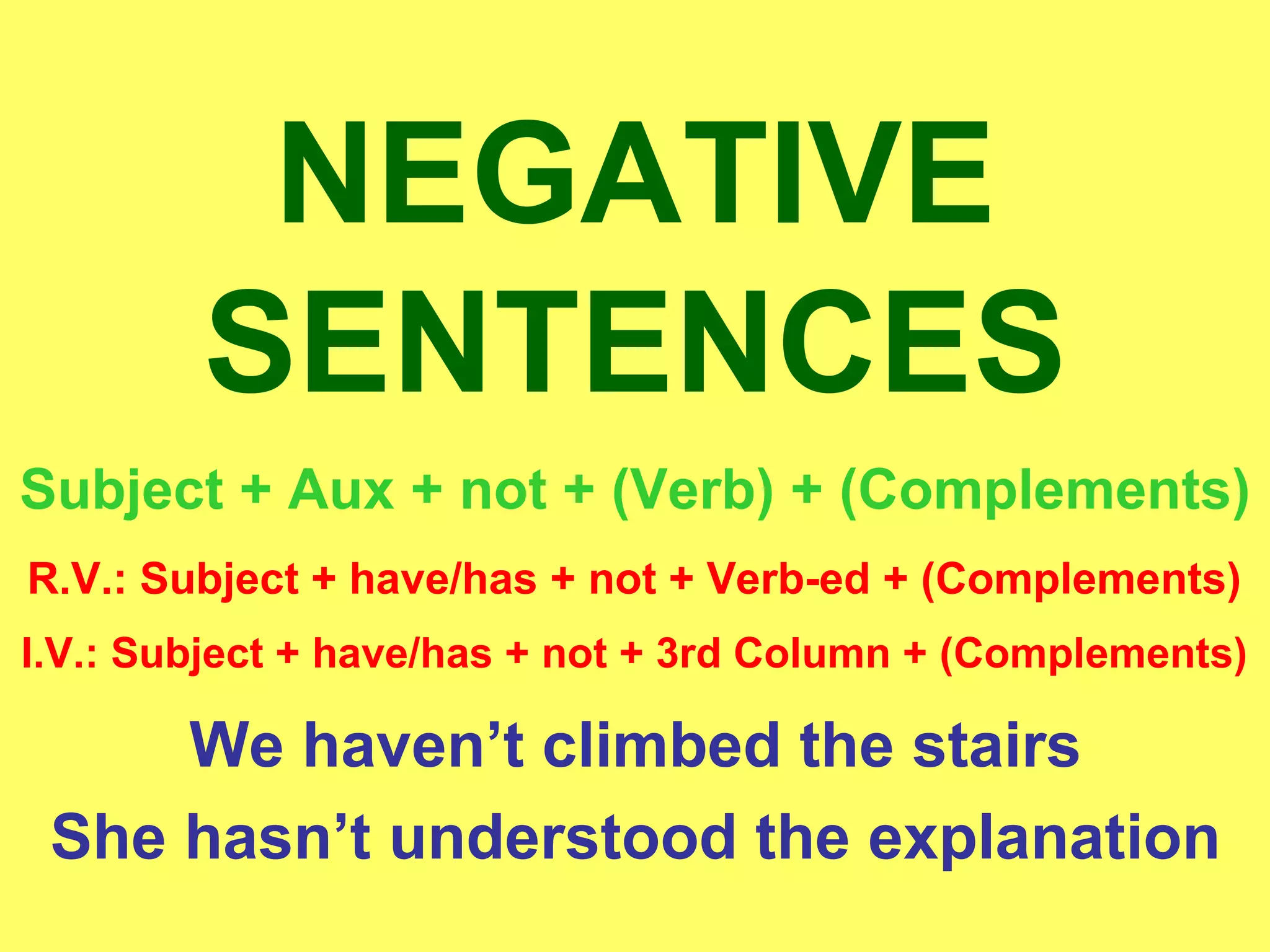 NEGATIVE SENTENCES

Subject + Aux + not + (Verb) + (Complements)

R.V.: Subject + have/has + not + Verb-ed + (Complements)

I.V.: Subject + have/has + not + 3rd Column + (Complements)

We haven’t climbed the stairs

She hasn’t understood the explanation